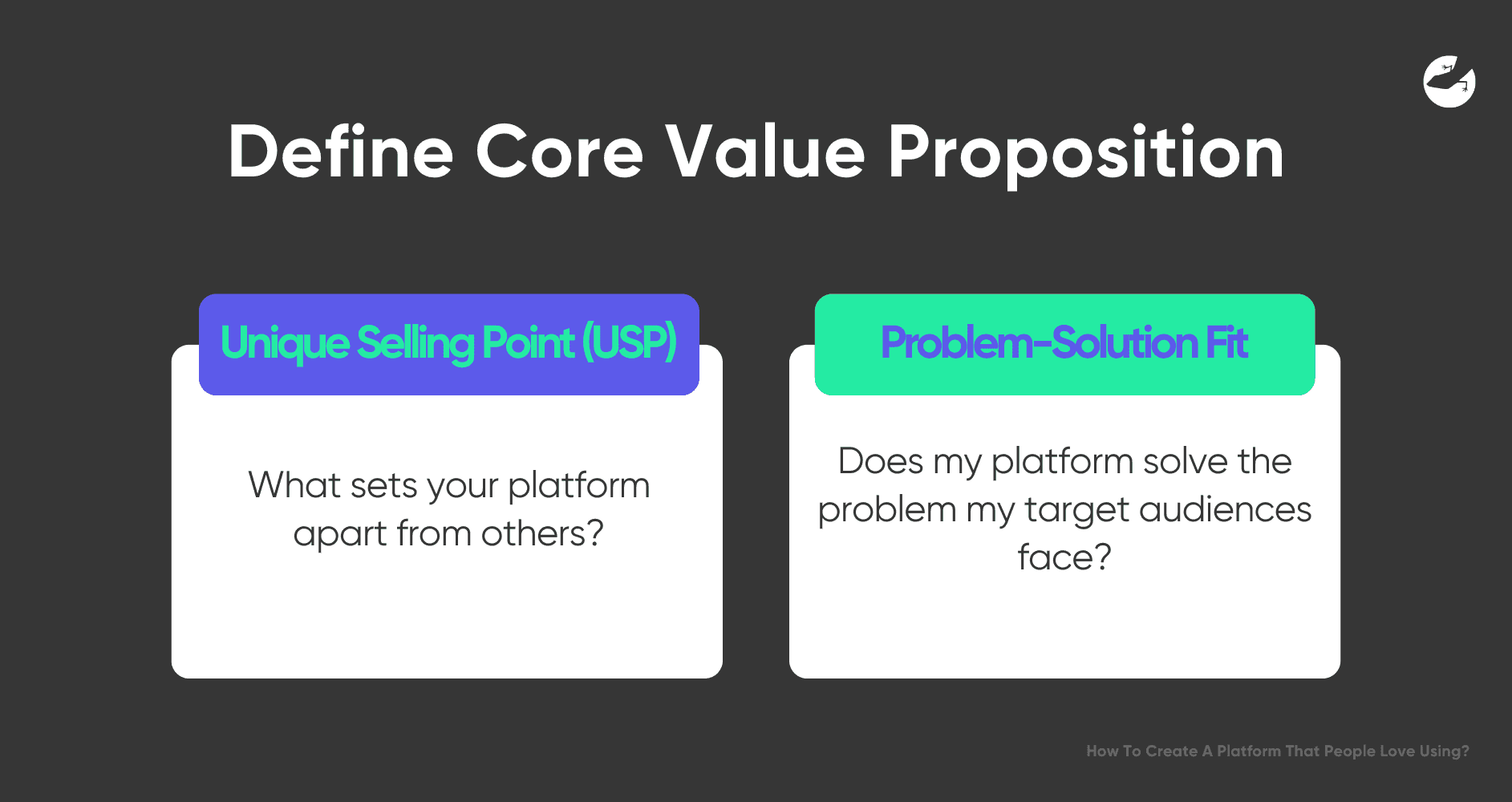 Define Core Value Proposition

Unique Selling Point (USP)

What sets your platform apart from others?

Problem-Solution Fit

Does my platform solve the problem my target audiences face?

How To Create A Platform That People Love Using?